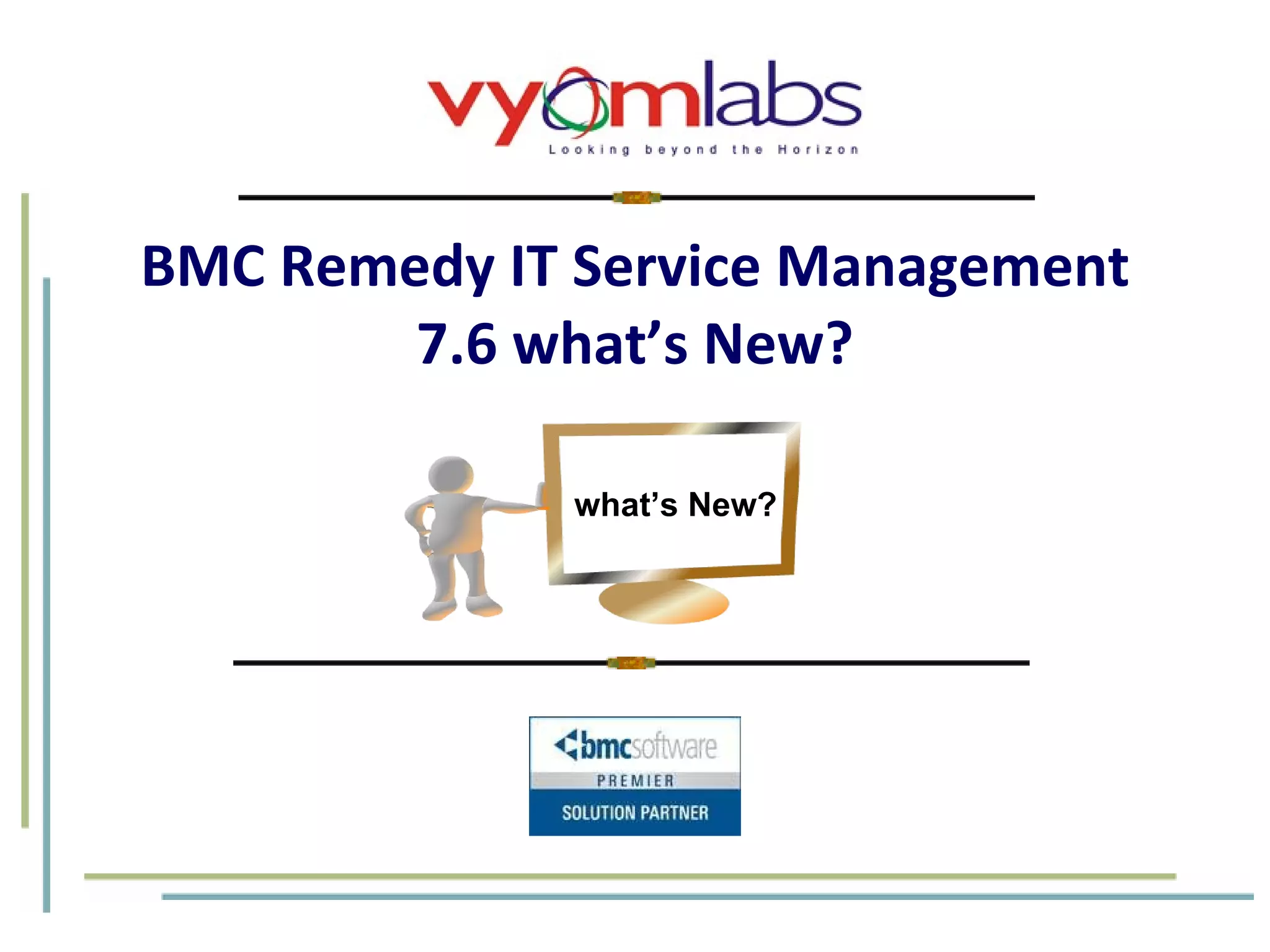 vyomlabs
Looking beyond the Horizon

BMC Remedy IT Service Management 7.6 what's New?

what's New?

bmcsoftware
PREMIER
SOLUTION PARTNER